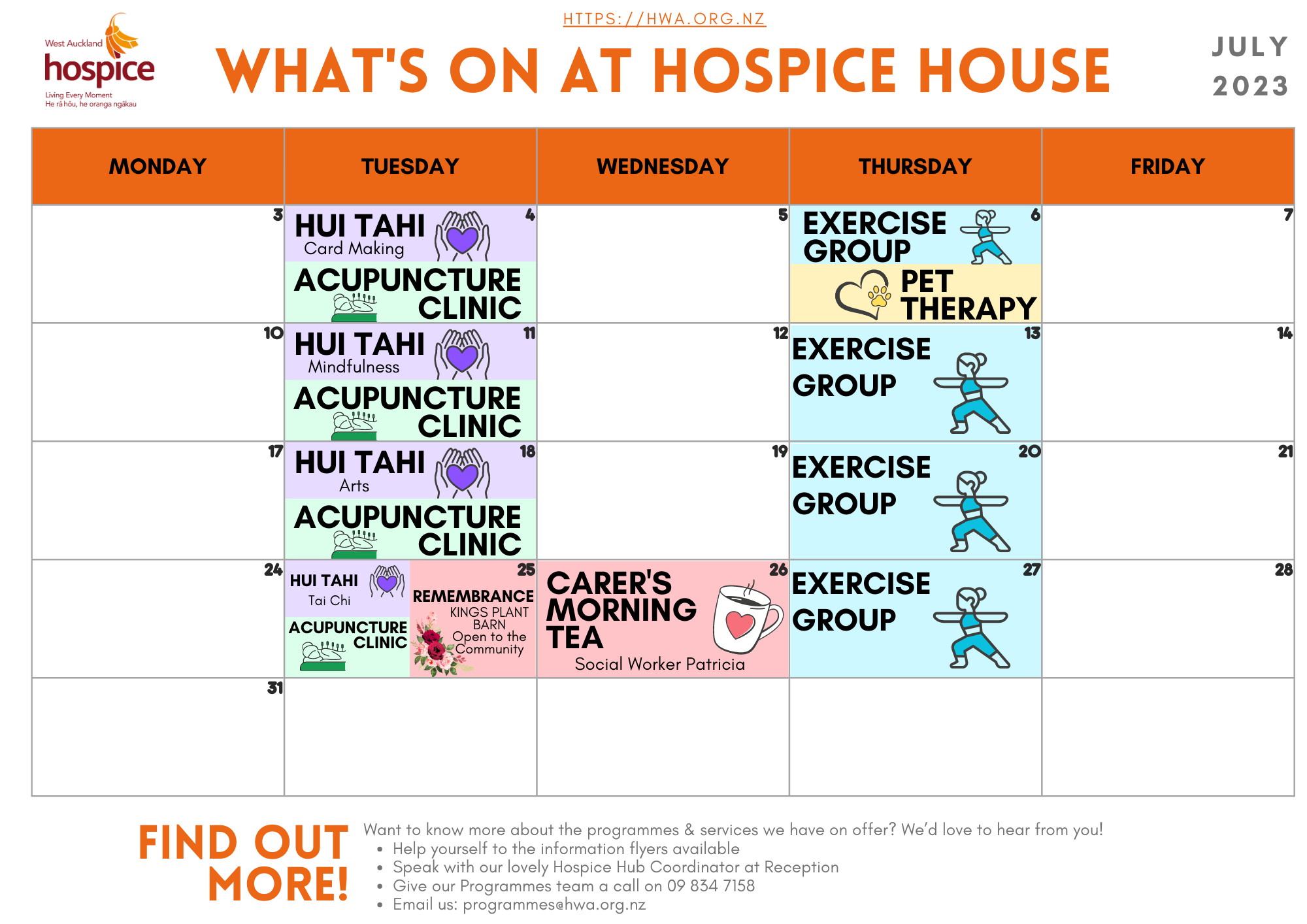 West Auckland
hospice
Living Every Moment
He rā hōu, he oranga ngākau

HTTPS://HWA.ORG.NZ

WHAT'S ON AT HOSPICE HOUSE

JULY 2023

| MONDAY | TUESDAY | WEDNESDAY | THURSDAY | FRIDAY |
|---|---|---|---|---|
| 3 | 4 HUI TAHI Card Making ACUPUNCTURE CLINIC | 5 | 6 EXERCISE GROUP PET THERAPY | 7 |
| 10 | 11 HUI TAHI Mindfulness ACUPUNCTURE CLINIC | 12 | 13 EXERCISE GROUP | 14 |
| 17 | 18 HUI TAHI Arts ACUPUNCTURE CLINIC | 19 | 20 EXERCISE GROUP | 21 |
| 24 | 25 HUI TAHI Tai Chi ACUPUNCTURE CLINIC REMEMBRANCE KINGS PLANT BARN Open to the Community | 26 CARER'S MORNING TEA Social Worker Patricia | 27 EXERCISE GROUP | 28 |
| 31 | | | | |

FIND OUT MORE!

Want to know more about the programmes & services we have on offer? We'd love to hear from you!
• Help yourself to the information flyers available
• Speak with our lovely Hospice Hub Coordinator at Reception
• Give our Programmes team a call on 09 834 7158
• Email us: programmes@hwa.org.nz